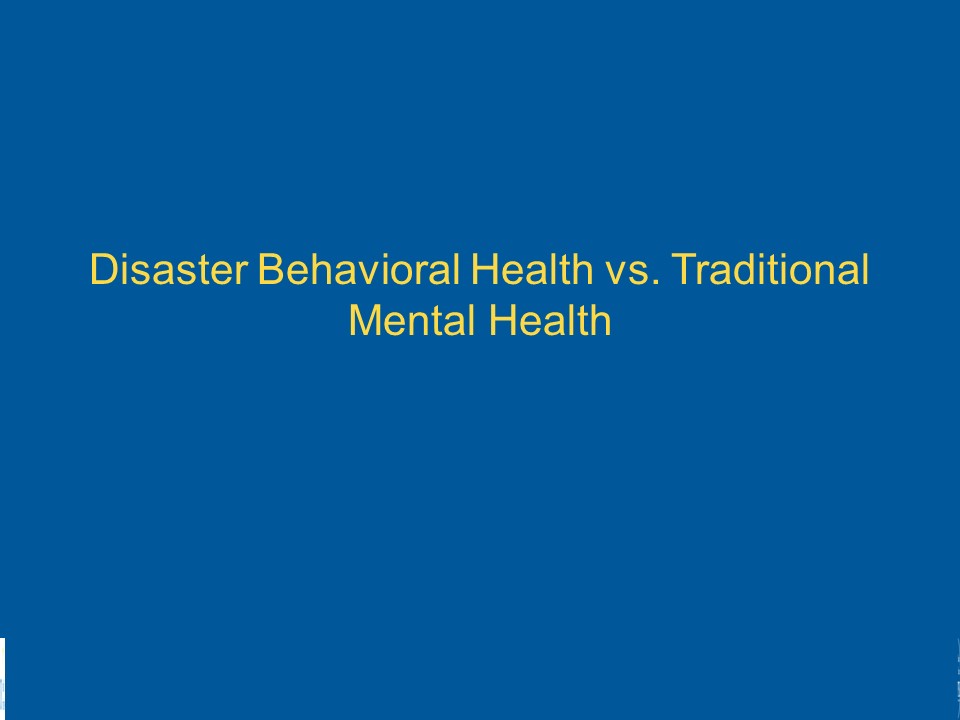 Disaster Behavioral Health vs. Traditional Mental Health